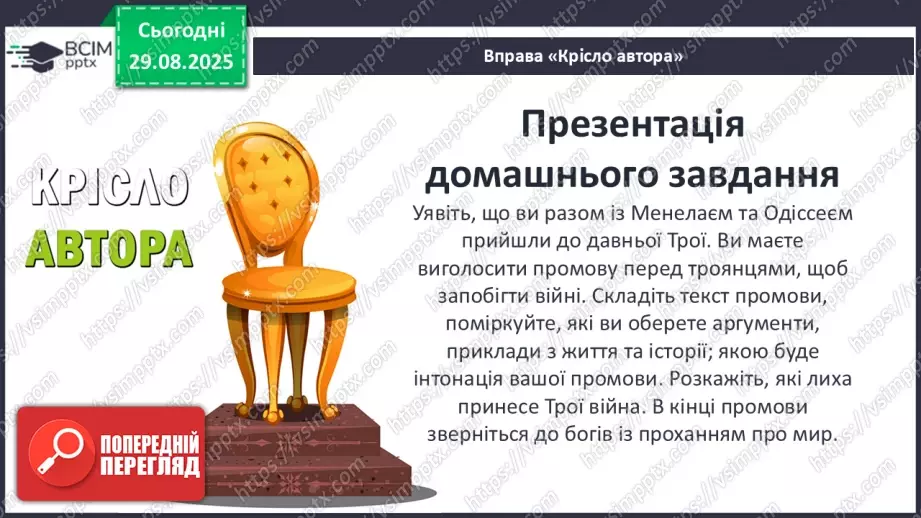 ВСІМ pptx

Сьогодні 29.08.2025

Вправа «Крісло автора»

КРІСЛО АВТОРА

Презентація домашнього завдання

Уявіть, що ви разом із Менелаєм та Одіссеєм прийшли до давньої Трої. Ви маєте виголосити промову перед троянцями, щоб запобігти війні. Складіть текст промови, поміркуйте, які ви оберете аргументи, приклади з життя та історії; якою буде інтонація вашої промови. Розкажіть, які лиха принесе Трої війна. В кінці промови зверніться до богів із проханням про мир.

ПОПЕРЕДНІЙ ПЕРЕГЛЯД

https://vsimpptx.com